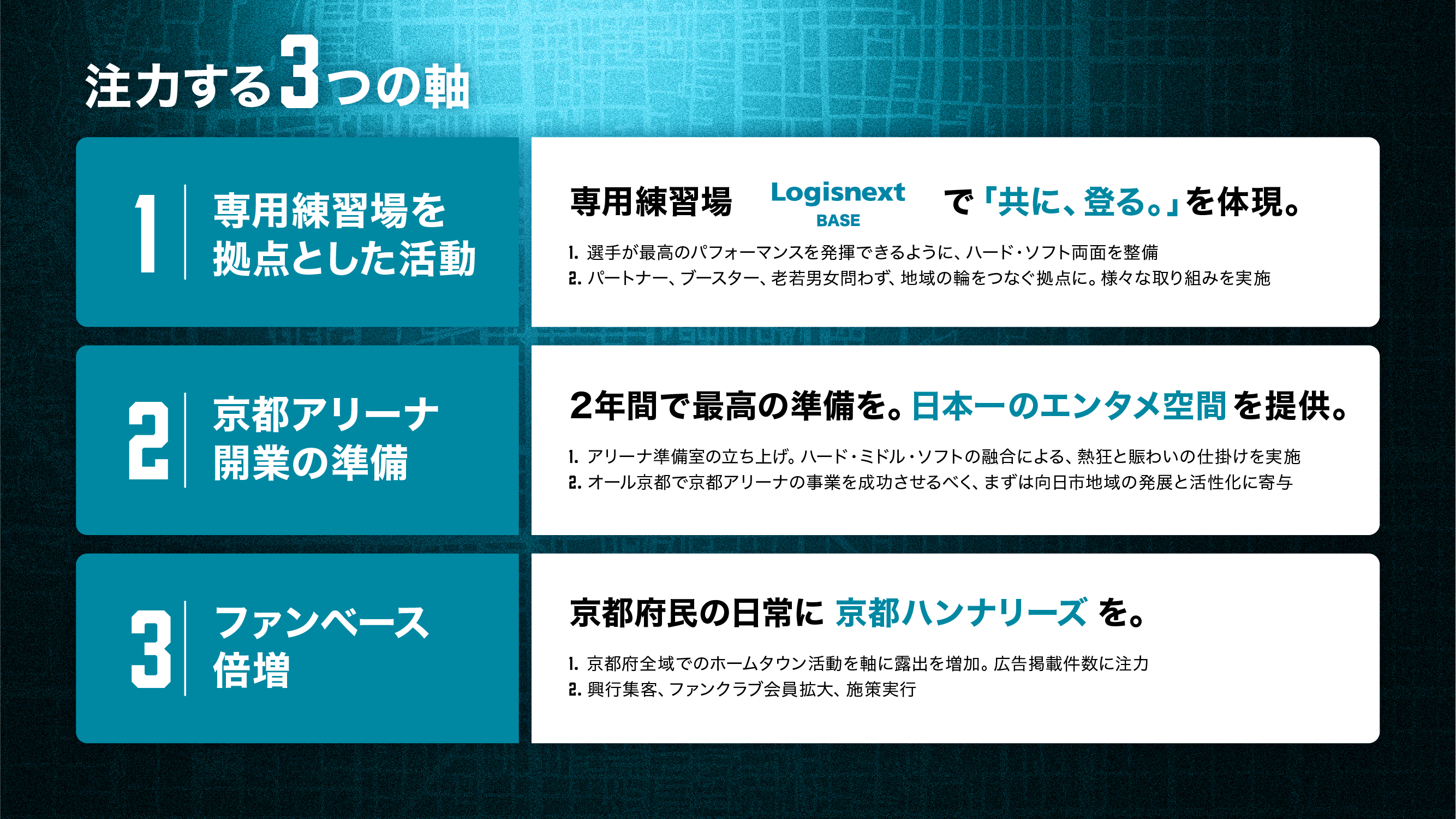 注力する3つの軸

1 専用練習場を拠点とした活動

専用練習場 Logisnext BASE で「共に、登る。」を体現。

1. 選手が最高のパフォーマンスを発揮できるように、ハード・ソフト両面を整備
2. パートナー、ブースター、老若男女問わず、地域の輪をつなぐ拠点に。様々な取り組みを実施

2 京都アリーナ開業の準備

2年間で最高の準備を。日本一のエンタメ空間を提供。

1. アリーナ準備室の立ち上げ。ハード・ミドル・ソフトの融合による、熱狂と賑わいの仕掛けを実施
2. オール京都で京都アリーナの事業を成功させるべく、まずは向日市地域の発展と活性化に寄与

3 ファンベース倍増

京都府民の日常に 京都ハンナリーズ を。

1. 京都府全域でのホームタウン活動を軸に露出を増加。広告掲載件数に注力
2. 興行集客、ファンクラブ会員拡大、施策実行